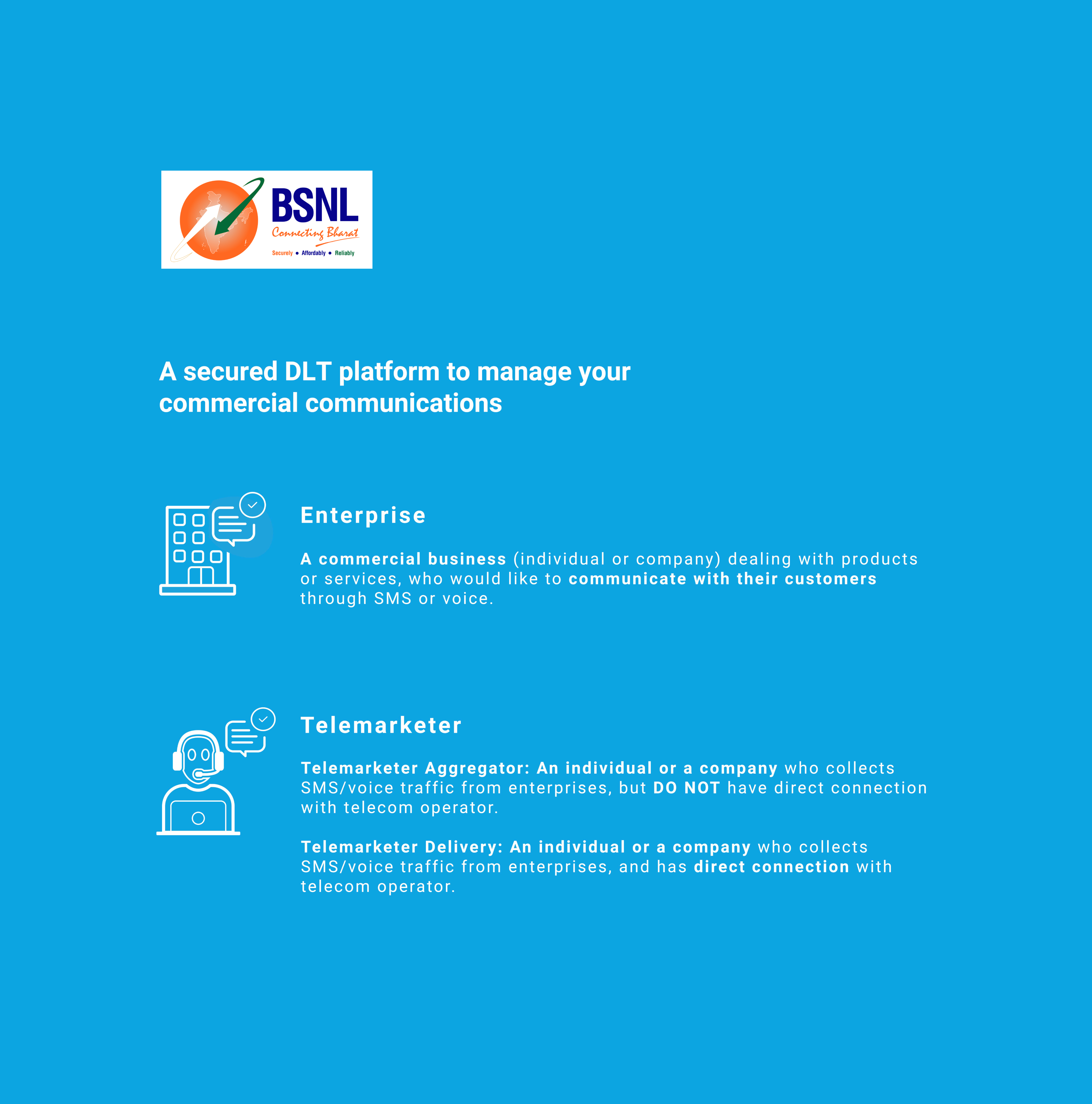 BSNL
Connecting Bharat
Securely • Affordably • Reliably

A secured DLT platform to manage your commercial communications

Enterprise

A commercial business (individual or company) dealing with products or services, who would like to communicate with their customers through SMS or voice.

Telemarketer

Telemarketer Aggregator: An individual or a company who collects SMS/voice traffic from enterprises, but DO NOT have direct connection with telecom operator.

Telemarketer Delivery: An individual or a company who collects SMS/voice traffic from enterprises, and has direct connection with telecom operator.